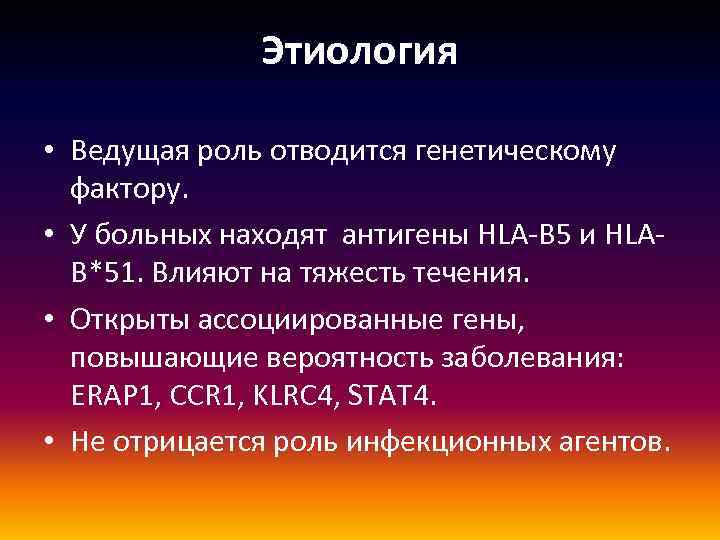 Этиология

• Ведущая роль отводится генетическому фактору.

• У больных находят антигены HLA-B5 и HLA-B*51. Влияют на тяжесть течения.

• Открыты ассоциированные гены, повышающие вероятность заболевания: ERAP1, CCR1, KLRC4, STAT4.

• Не отрицается роль инфекционных агентов.